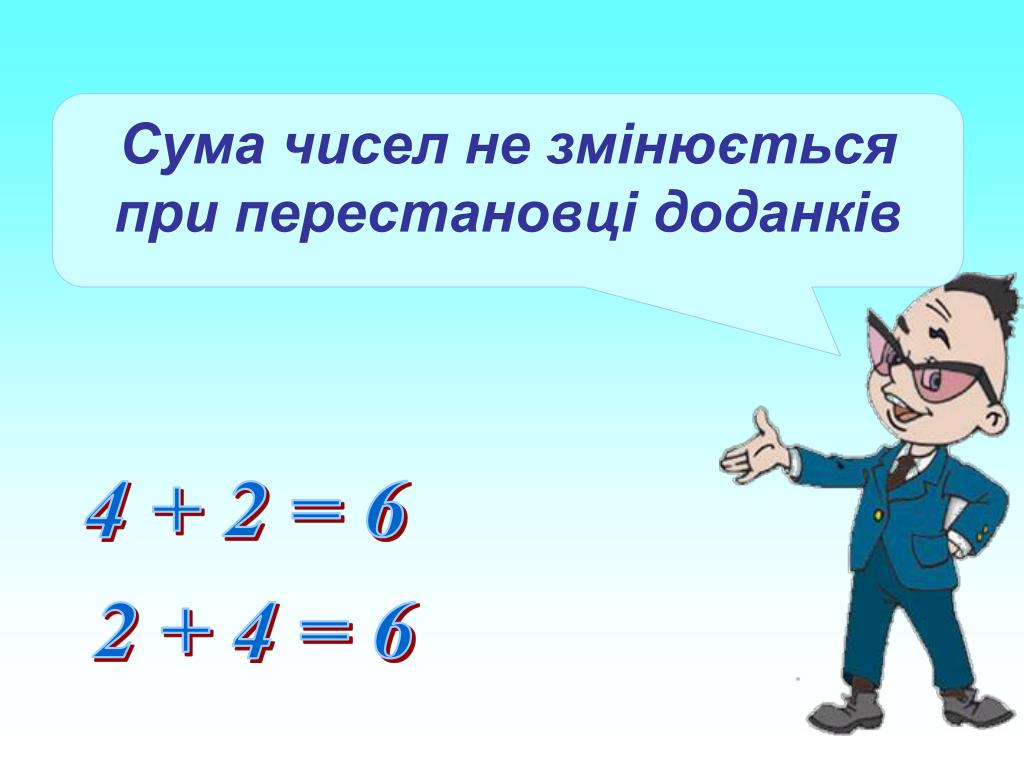 Сума чисел не змінюється при перестановці доданків

$4 + 2 = 6$

$2 + 4 = 6$